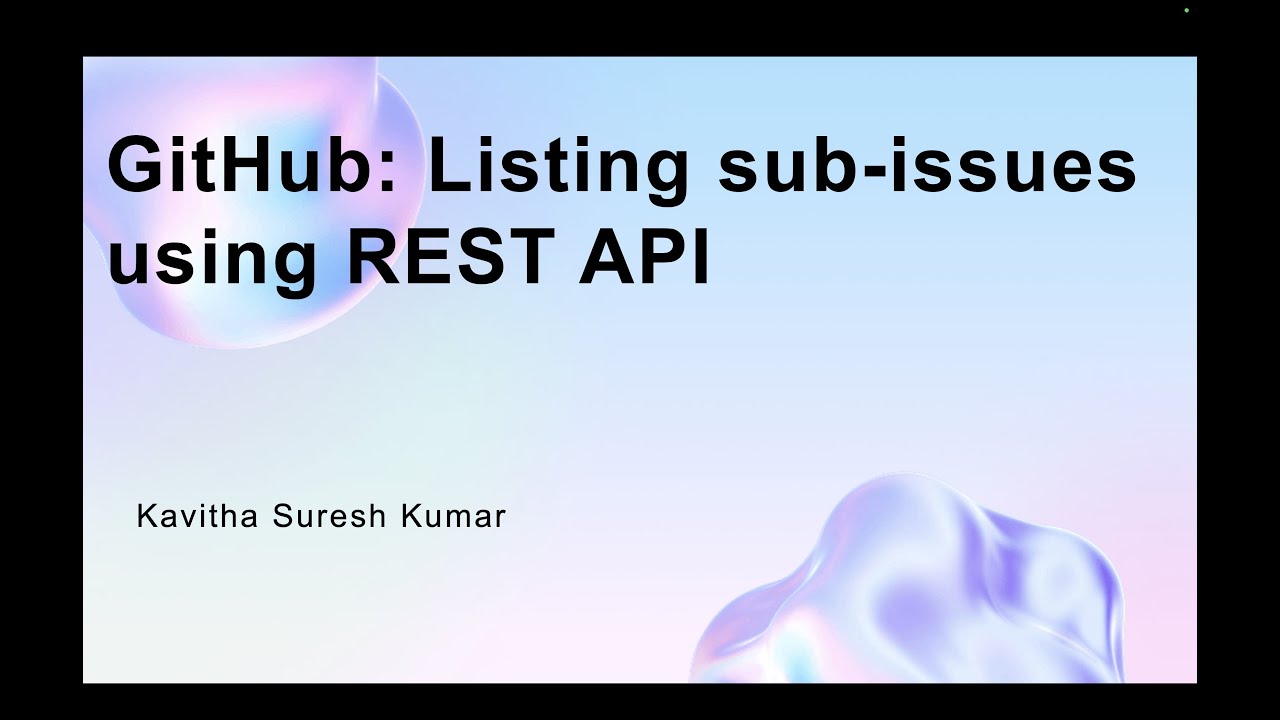 GitHub: Listing sub-issues using REST API

Kavitha Suresh Kumar